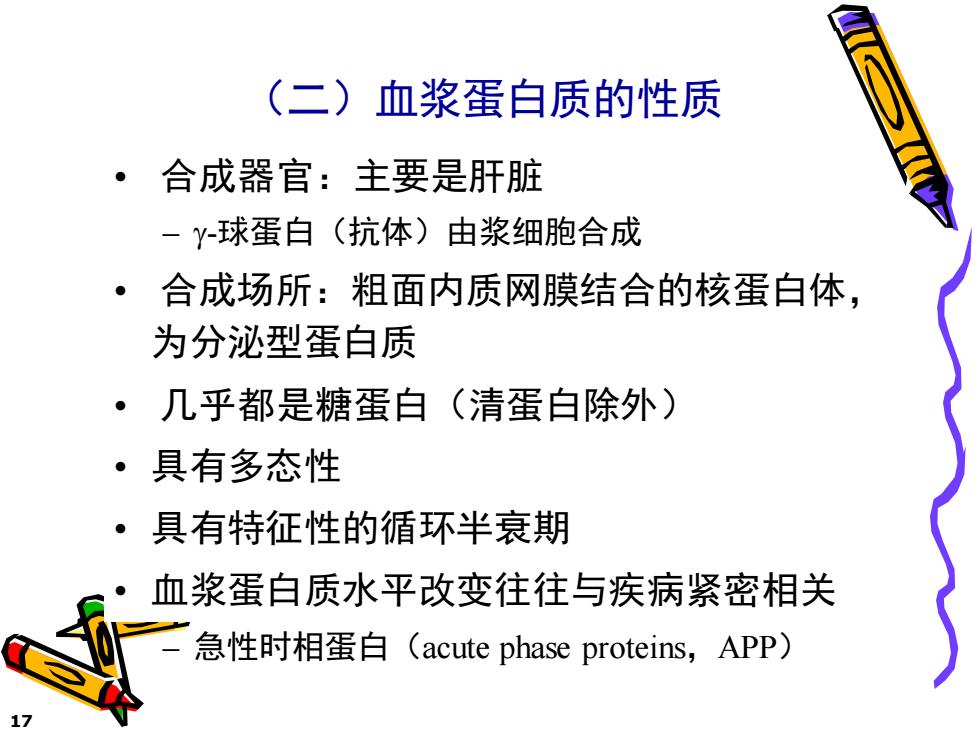 （二）血浆蛋白质的性质

• 合成器官：主要是肝脏
  – γ-球蛋白（抗体）由浆细胞合成

• 合成场所：粗面内质网膜结合的核蛋白体，为分泌型蛋白质

• 几乎都是糖蛋白（清蛋白除外）

• 具有多态性

• 具有特征性的循环半衰期

• 血浆蛋白质水平改变往往与疾病紧密相关
  – 急性时相蛋白（acute phase proteins，APP）

17